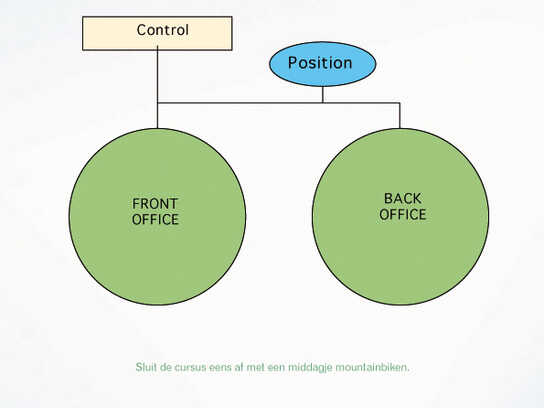 Control

Position

FRONT OFFICE

BACK OFFICE

Sluit de cursus eens af met een middagje mountainbiken.